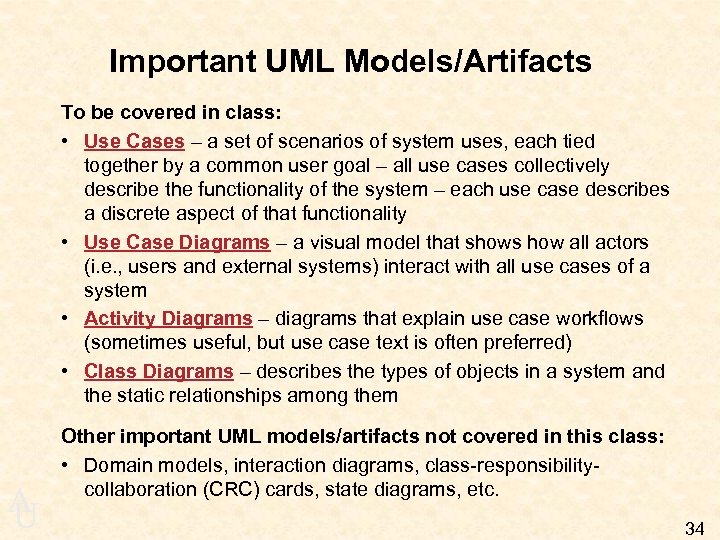 Important UML Models/Artifacts

To be covered in class:

• Use Cases – a set of scenarios of system uses, each tied together by a common user goal – all use cases collectively describe the functionality of the system – each use case describes a discrete aspect of that functionality

• Use Case Diagrams – a visual model that shows how all actors (i.e., users and external systems) interact with all use cases of a system

• Activity Diagrams – diagrams that explain use case workflows (sometimes useful, but use case text is often preferred)

• Class Diagrams – describes the types of objects in a system and the static relationships among them

Other important UML models/artifacts not covered in this class:

• Domain models, interaction diagrams, class-responsibility-collaboration (CRC) cards, state diagrams, etc.

AU

34